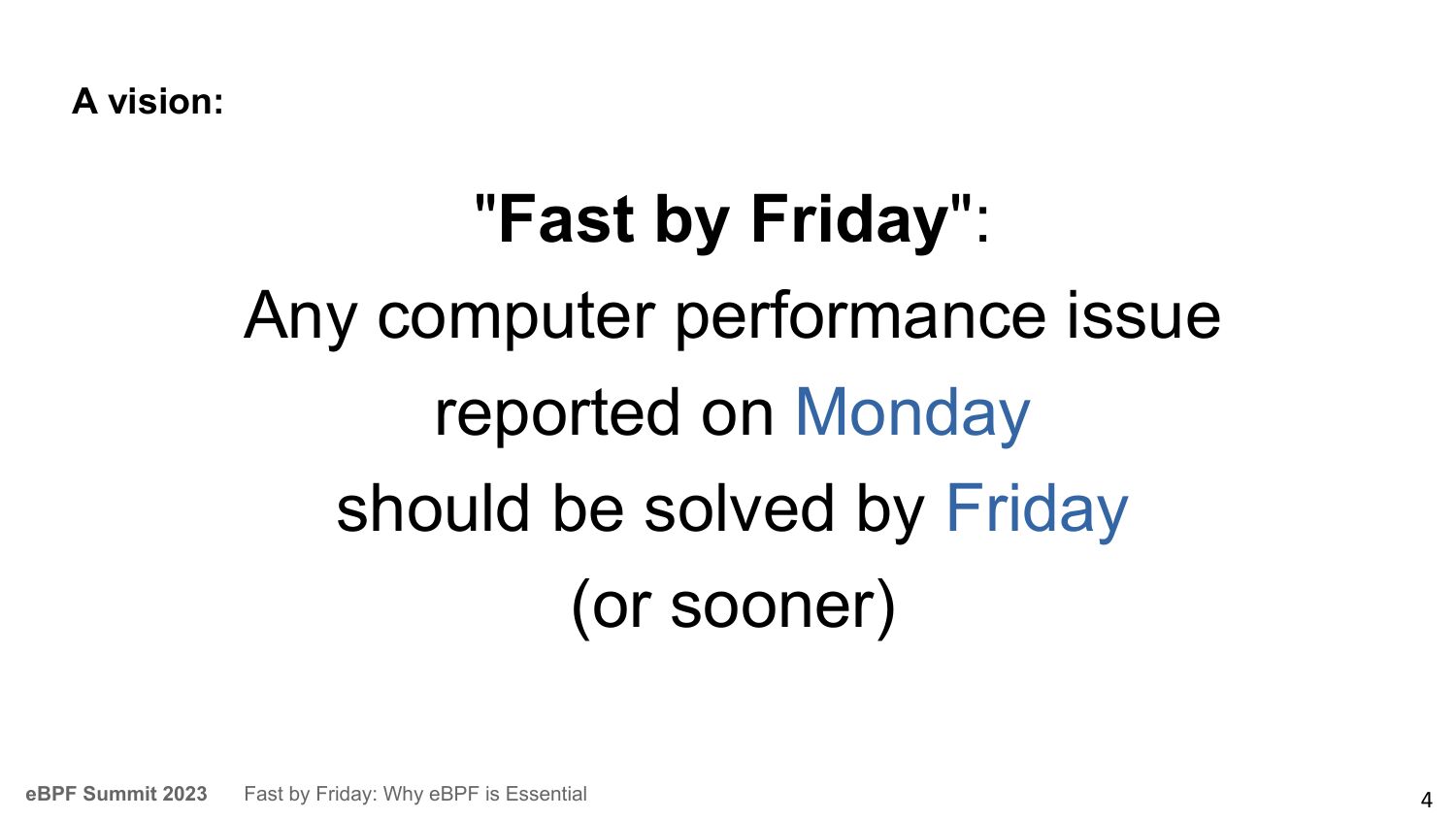 A vision:

"Fast by Friday":
Any computer performance issue
reported on Monday
should be solved by Friday
(or sooner)

eBPF Summit 2023 Fast by Friday: Why eBPF is Essential

4